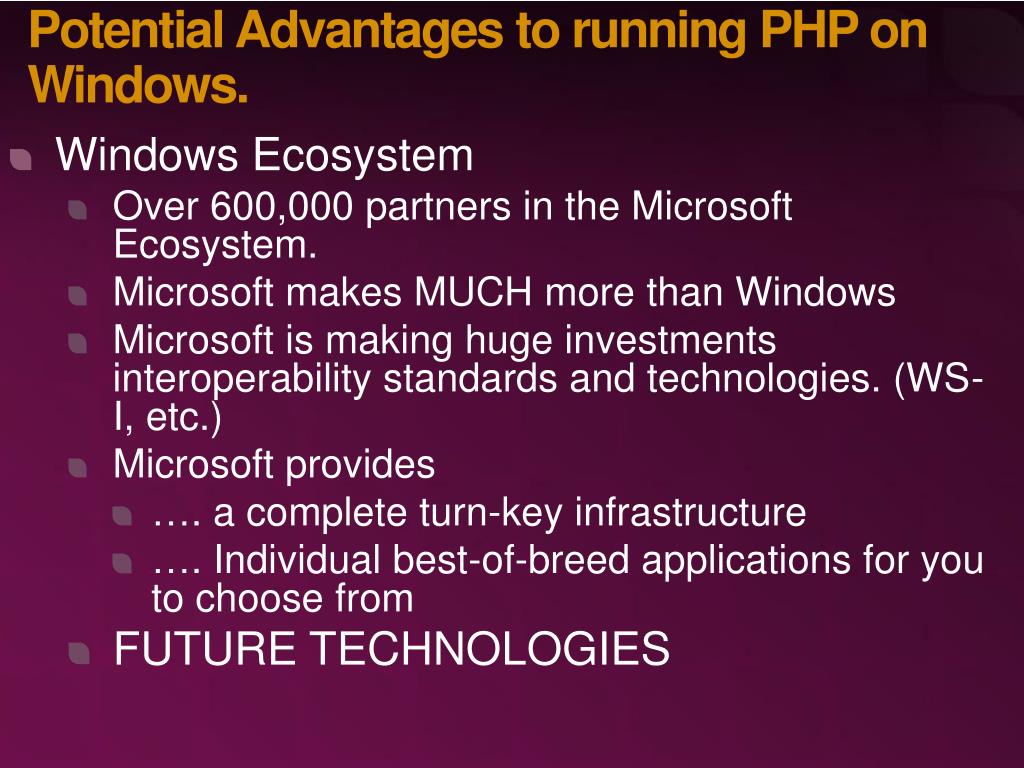 Potential Advantages to running PHP on Windows.

Windows Ecosystem

Over 600,000 partners in the Microsoft Ecosystem.

Microsoft makes MUCH more than Windows

Microsoft is making huge investments interoperability standards and technologies. (WS-I, etc.)

Microsoft provides

…. a complete turn-key infrastructure

…. Individual best-of-breed applications for you to choose from

FUTURE TECHNOLOGIES